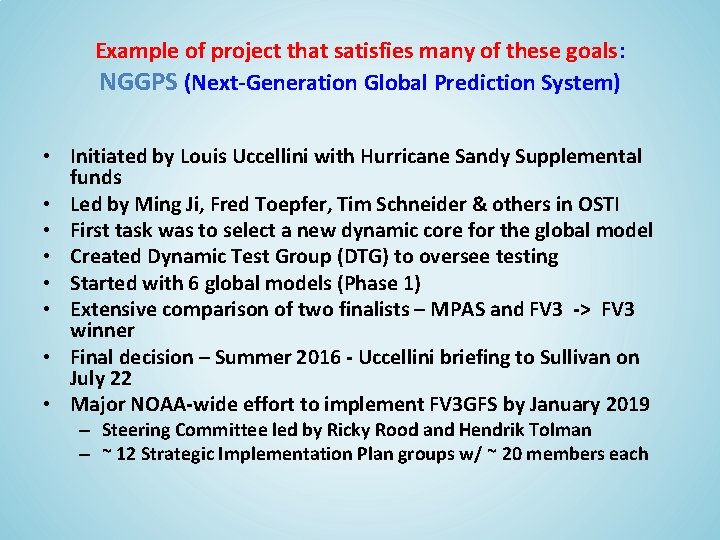 Example of project that satisfies many of these goals:
NGGPS (Next-Generation Global Prediction System)

• Initiated by Louis Uccellini with Hurricane Sandy Supplemental funds
• Led by Ming Ji, Fred Toepfer, Tim Schneider & others in OSTI
• First task was to select a new dynamic core for the global model
• Created Dynamic Test Group (DTG) to oversee testing
• Started with 6 global models (Phase 1)
• Extensive comparison of two finalists – MPAS and FV3 -> FV3 winner
• Final decision – Summer 2016 - Uccellini briefing to Sullivan on July 22
• Major NOAA-wide effort to implement FV3GFS by January 2019
– Steering Committee led by Ricky Rood and Hendrik Tolman
– ~ 12 Strategic Implementation Plan groups w/ ~ 20 members each